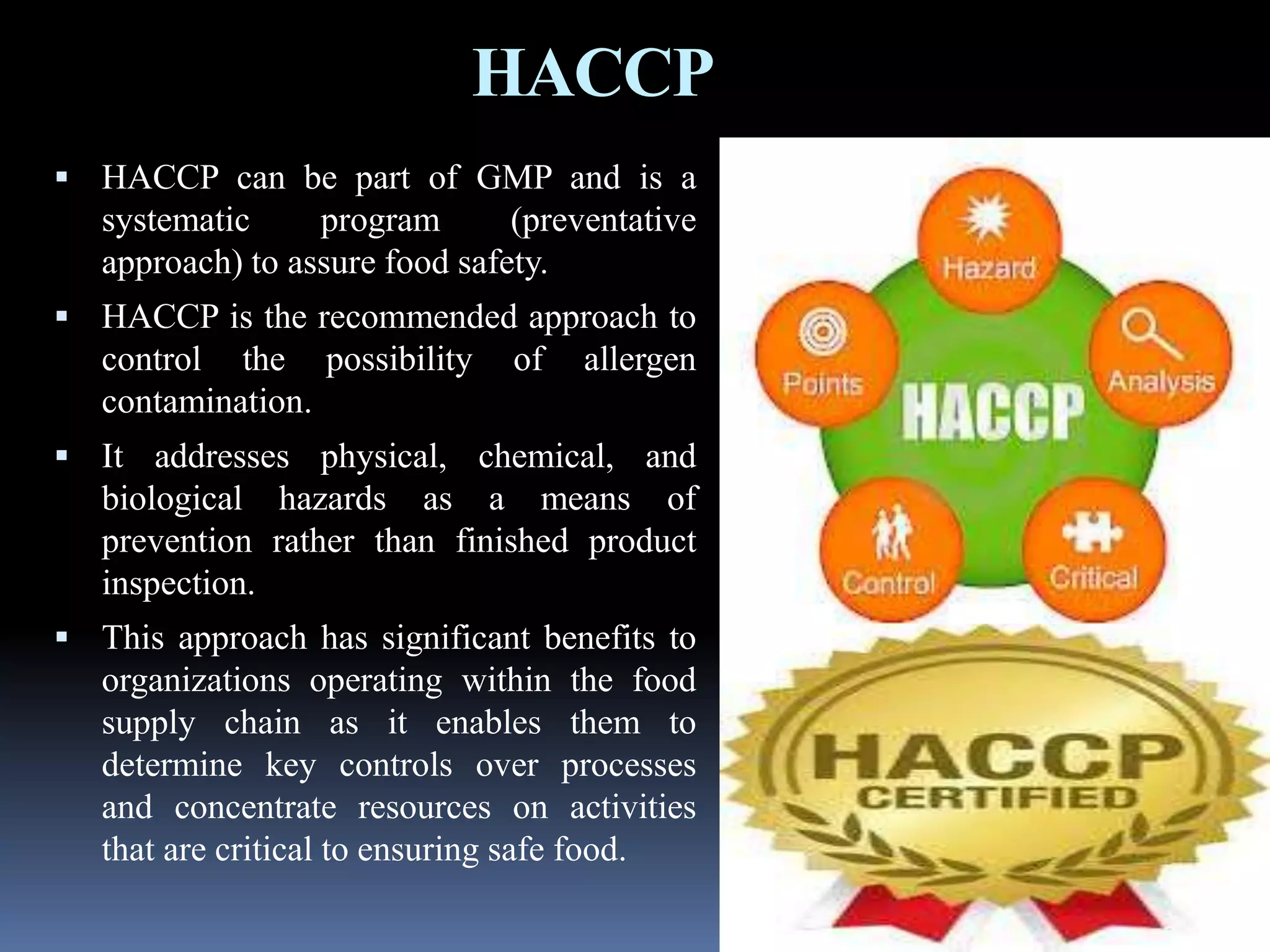 HACCP

▪ HACCP can be part of GMP and is a systematic program (preventative approach) to assure food safety.

▪ HACCP is the recommended approach to control the possibility of allergen contamination.

▪ It addresses physical, chemical, and biological hazards as a means of prevention rather than finished product inspection.

▪ This approach has significant benefits to organizations operating within the food supply chain as it enables them to determine key controls over processes and concentrate resources on activities that are critical to ensuring safe food.

Hazard
Analysis
Critical
Control
Points
HACCP

HACCP
CERTIFIED